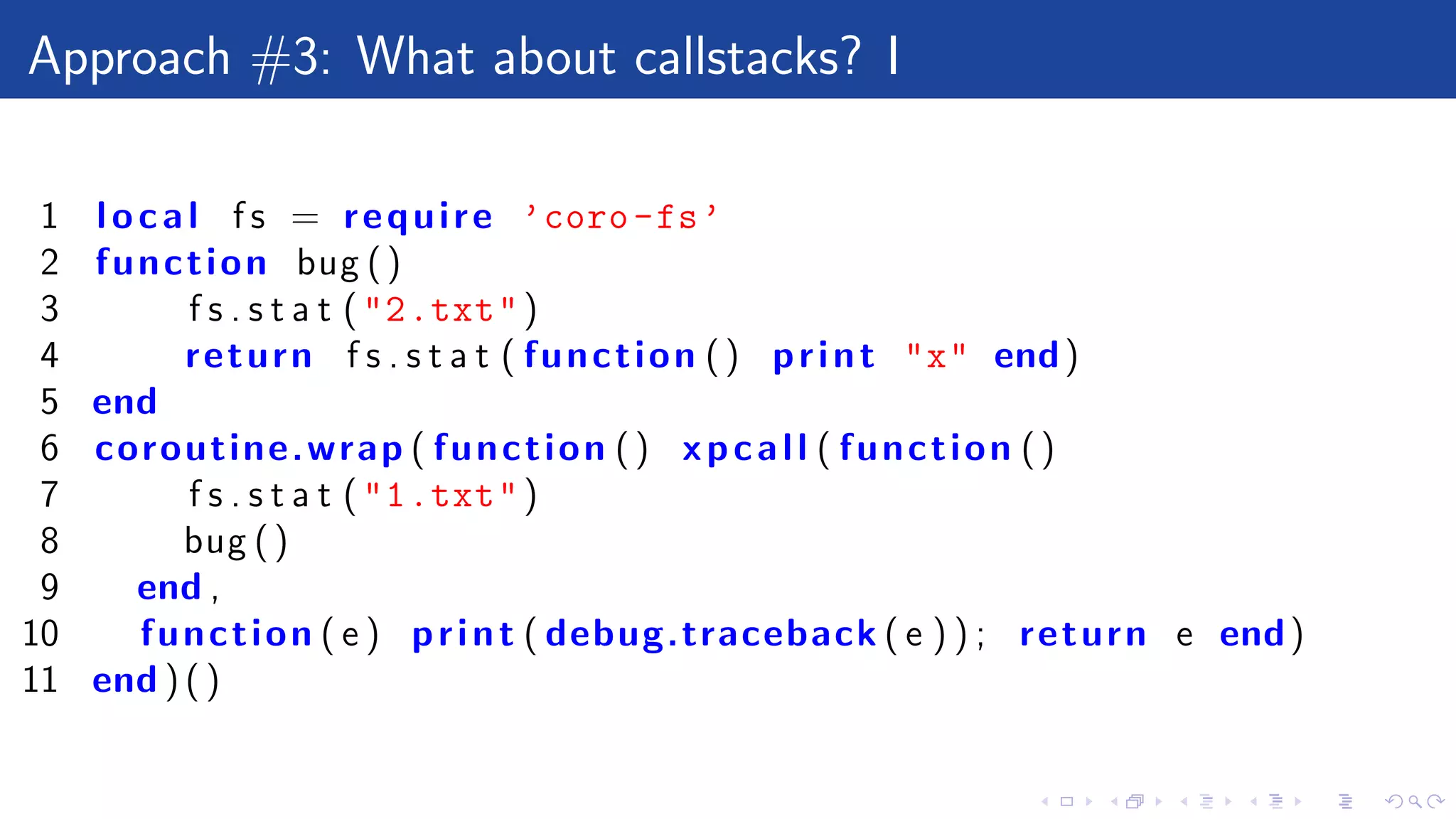 Approach #3: What about callstacks? I

1 local fs = require 'coro-fs'
2 function bug()
3     fs.stat("2.txt")
4     return fs.stat(function() print "x" end)
5 end
6 coroutine.wrap(function() xpcall(function()
7     fs.stat("1.txt")
8     bug()
9   end,
10   function(e) print(debug.traceback(e)); return e end)
11 end)()